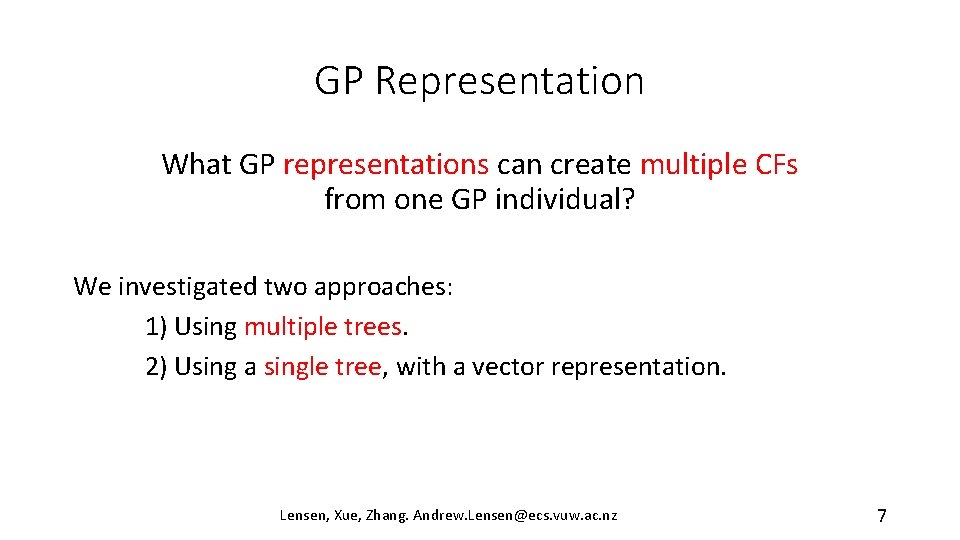 GP Representation

What GP representations can create multiple CFs from one GP individual?

We investigated two approaches:
1) Using multiple trees.
2) Using a single tree, with a vector representation.

Lensen, Xue, Zhang. Andrew.Lensen@ecs.vuw.ac.nz

7